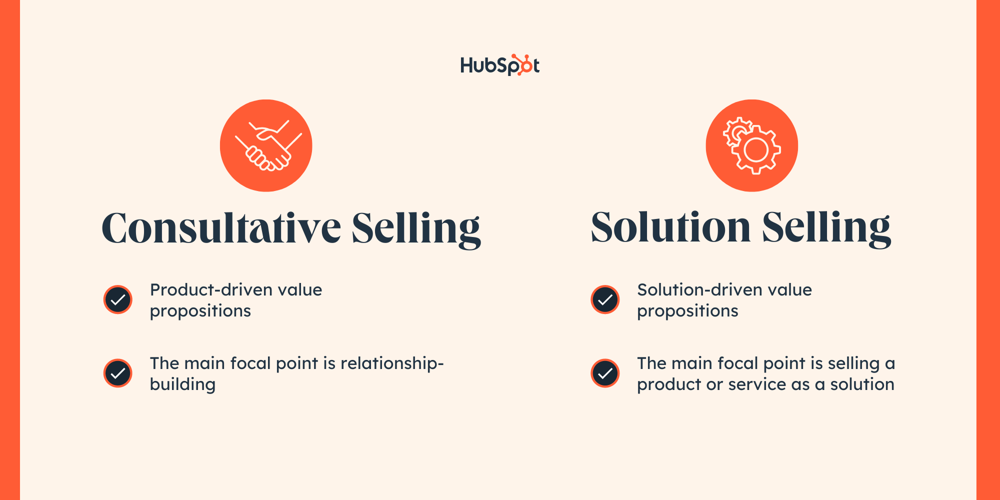 HubSpot

Consultative Selling

Product-driven value propositions

The main focal point is relationship-building

Solution Selling

Solution-driven value propositions

The main focal point is selling a product or service as a solution